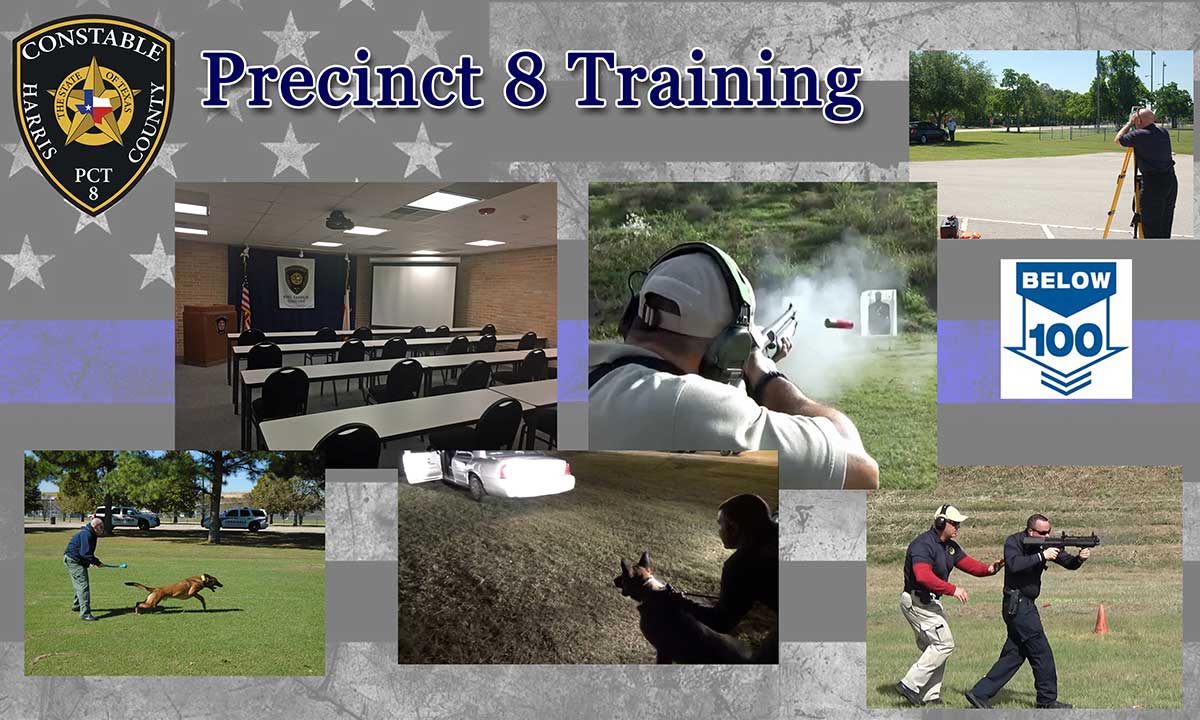 CONSTABLE
HARRIS COUNTY
THE STATE OF TEXAS
PCT 8

Precinct 8 Training

BELOW
100